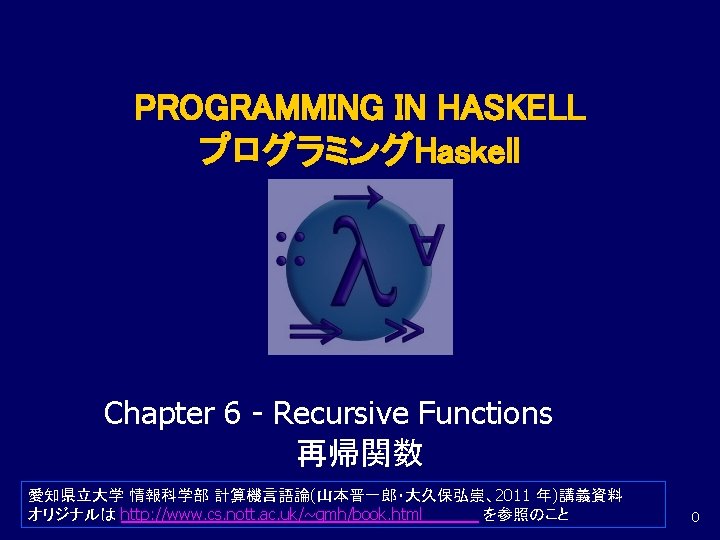 PROGRAMMING IN HASKELL
プログラミングHaskell

Chapter 6 - Recursive Functions
再帰関数

愛知県立大学 情報科学部 計算機言語論(山本晋一郎・大久保弘崇、2011 年)講義資料
オリジナルは http://www.cs.nott.ac.uk/~gmh/book.html を参照のこと

0